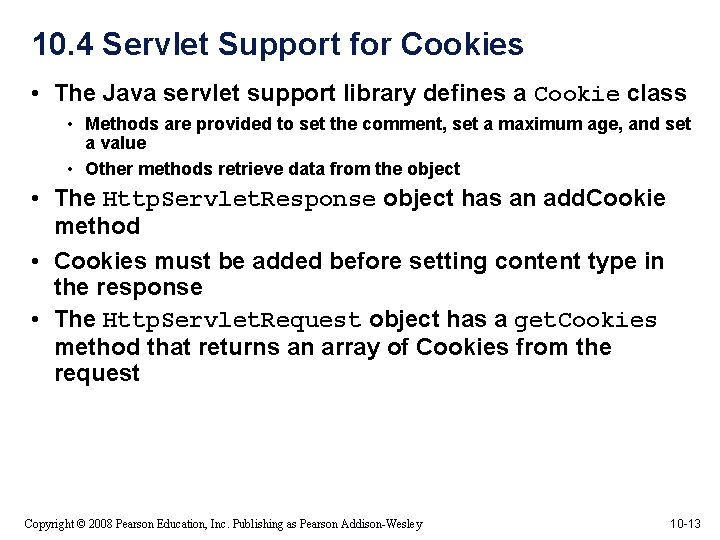 10.4 Servlet Support for Cookies

• The Java servlet support library defines a Cookie class
  • Methods are provided to set the comment, set a maximum age, and set a value
  • Other methods retrieve data from the object
• The HttpServletResponse object has an addCookie method
• Cookies must be added before setting content type in the response
• The HttpServletRequest object has a getCookies method that returns an array of Cookies from the request

Copyright © 2008 Pearson Education, Inc. Publishing as Pearson Addison-Wesley

10-13